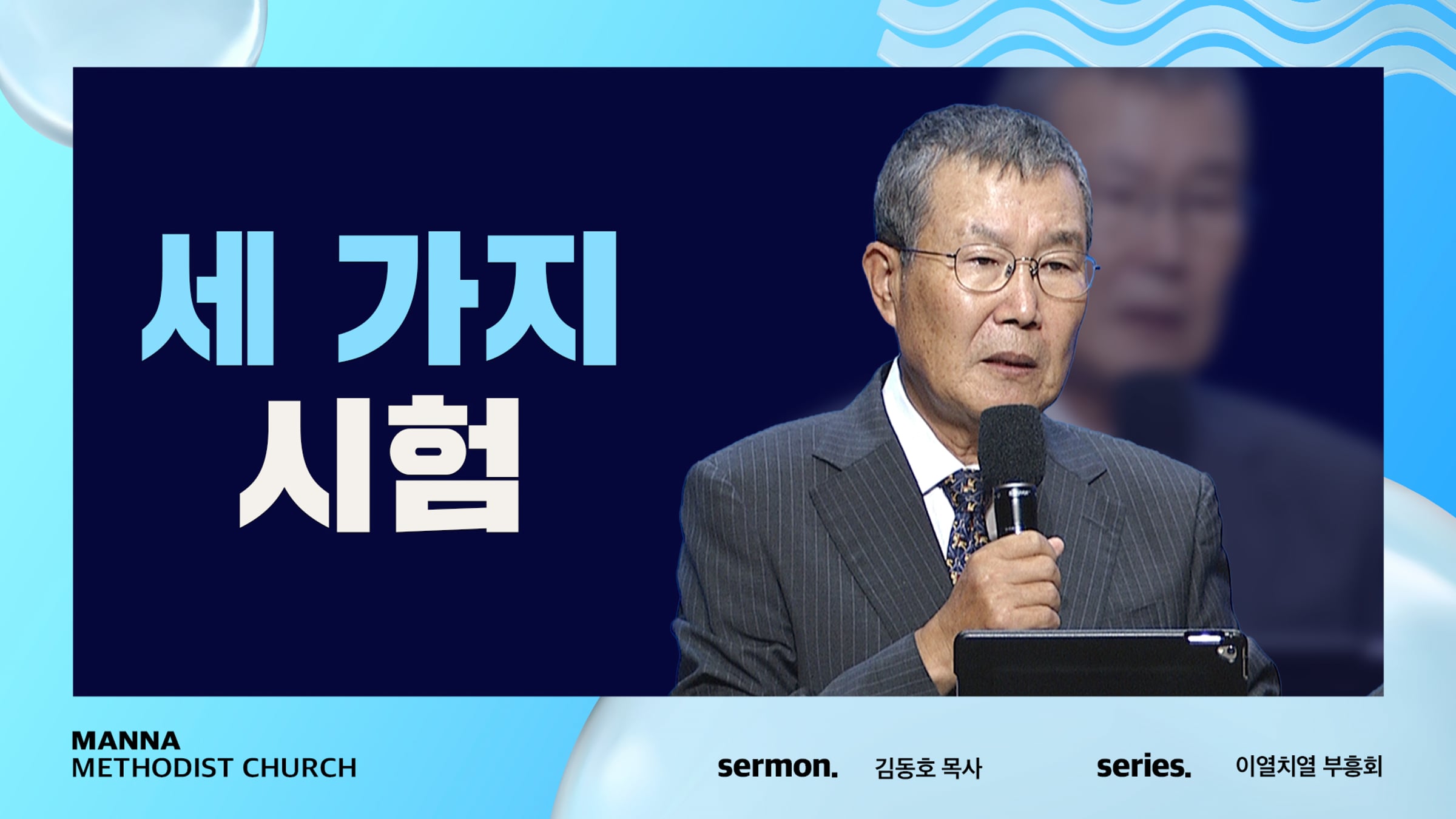 세 가지
시험

MANNA
METHODIST CHURCH

sermon. 김동호 목사

series. 이열치열 부흥회